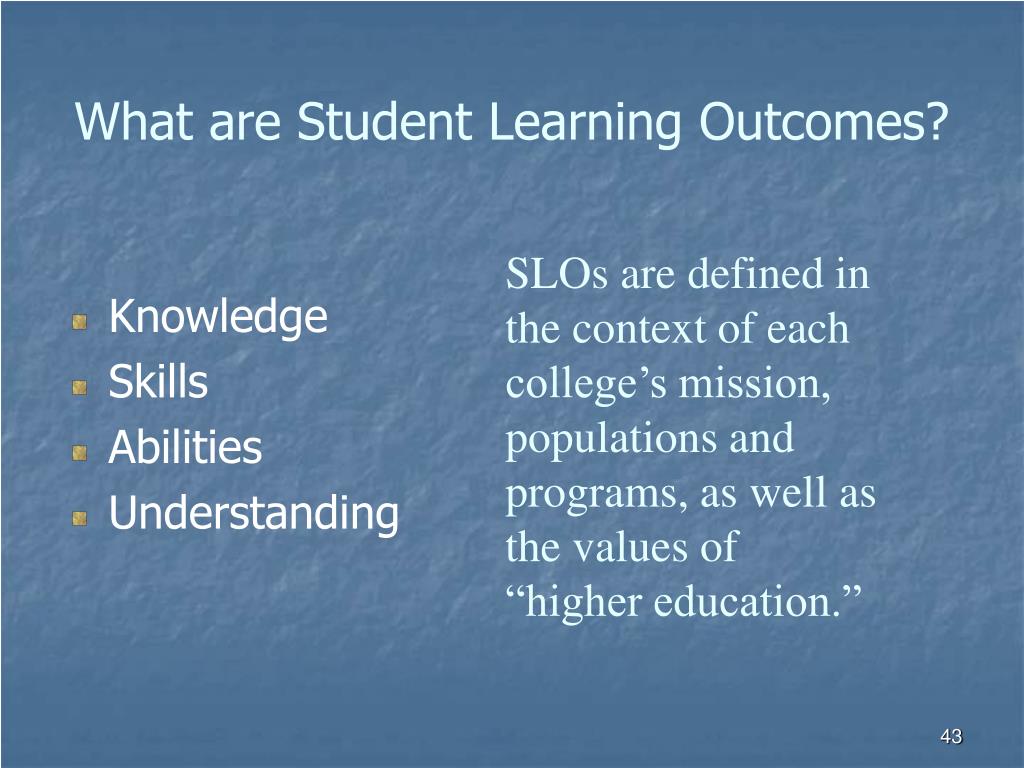 What are Student Learning Outcomes?

Knowledge
Skills
Abilities
Understanding

SLOs are defined in the context of each college’s mission, populations and programs, as well as the values of “higher education.”

43